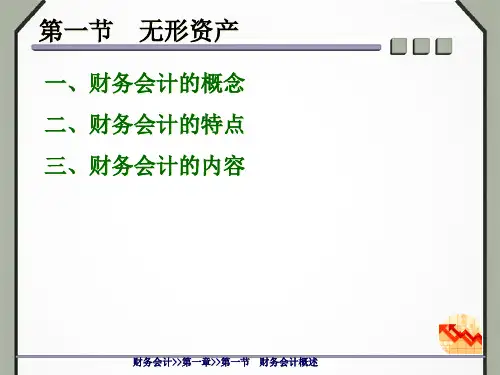 第一节　无形资产

一、财务会计的概念

二、财务会计的特点

三、财务会计的内容

财务会计>>第一章>>第一节　财务会计概述